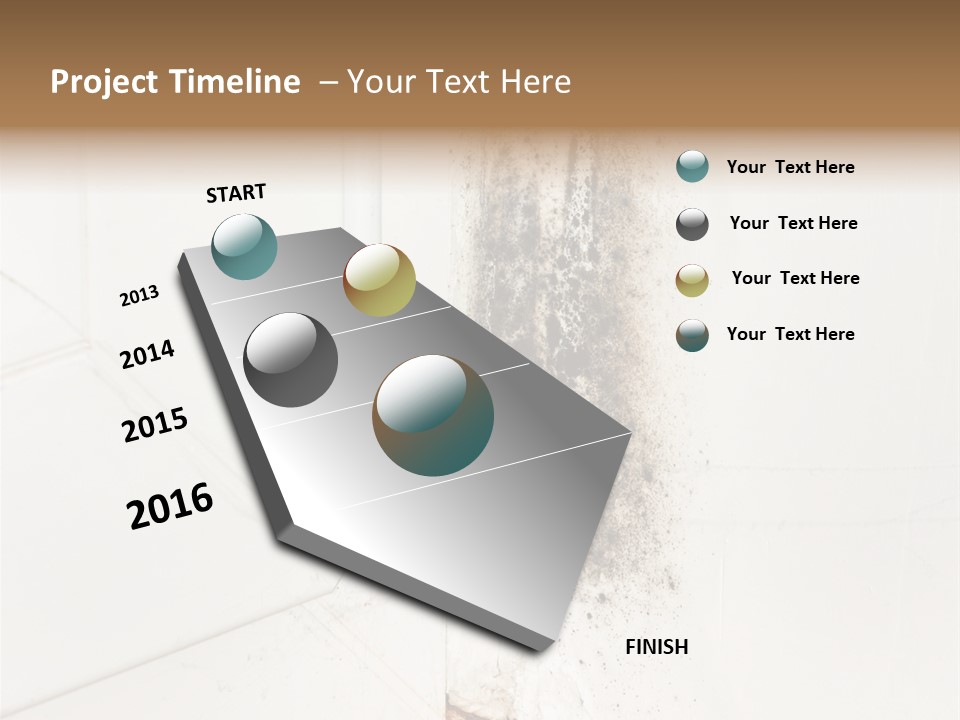 Project Timeline – Your Text Here

START

2013

2014

2015

2016

FINISH

Your Text Here

Your Text Here

Your Text Here

Your Text Here